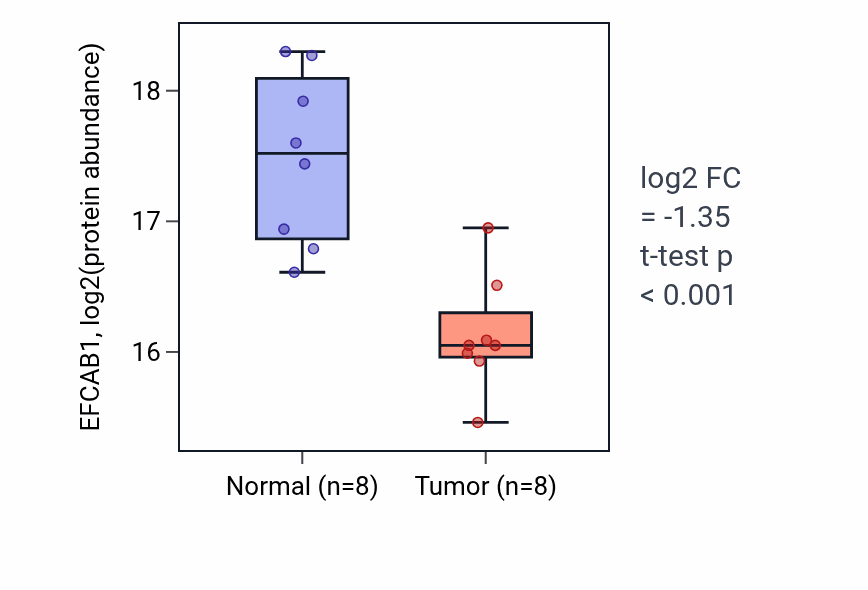 EFCAB1, log2(protein abundance)

18

17

16

Normal (n=8)

Tumor (n=8)

log2 FC
= -1.35
t-test p
< 0.001